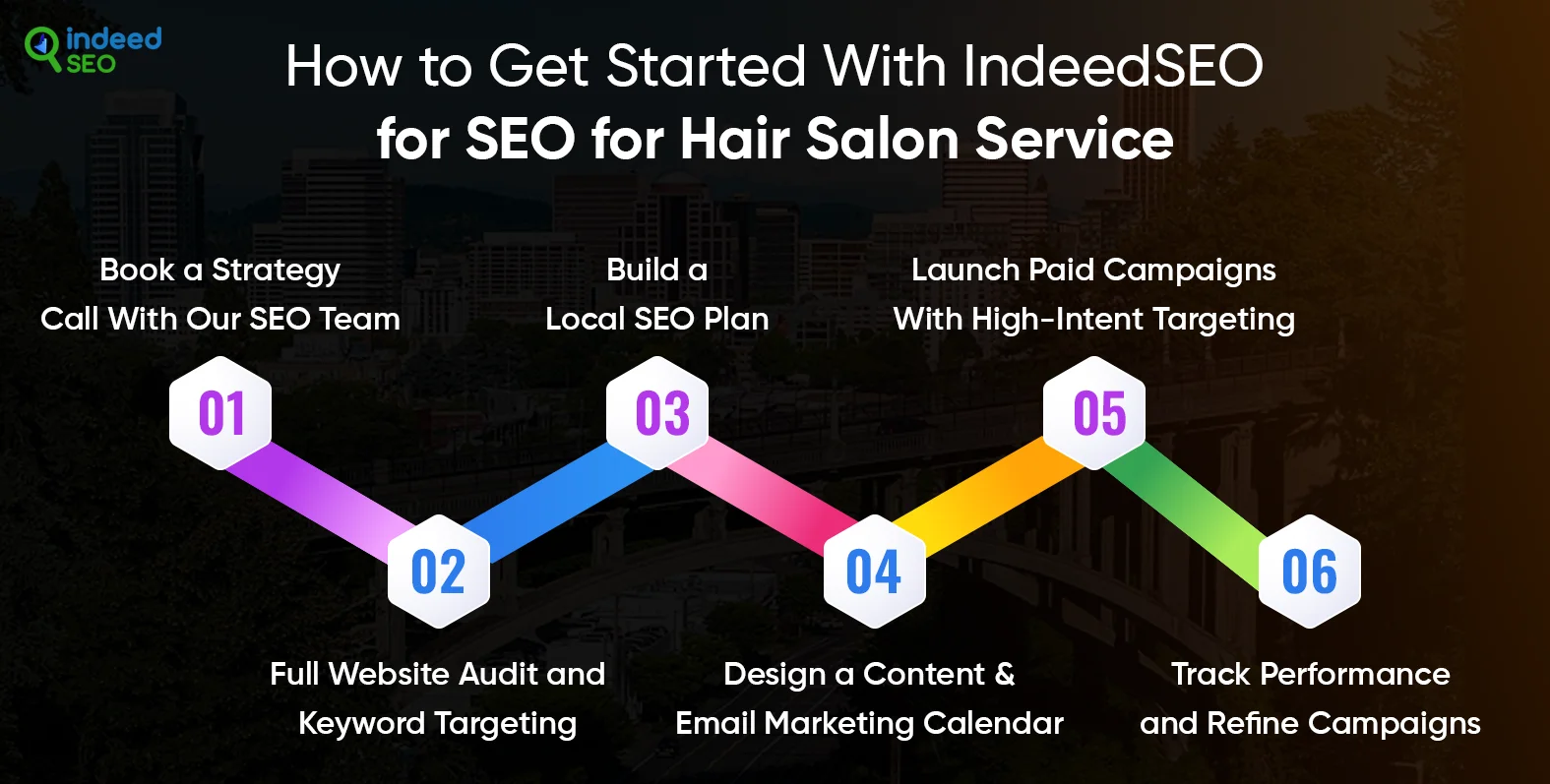 indeed SEO

How to Get Started With IndeedSEO
for SEO for Hair Salon Service

Book a Strategy Call With Our SEO Team

01

Build a Local SEO Plan

03

Launch Paid Campaigns With High-Intent Targeting

05

02

Full Website Audit and Keyword Targeting

04

Design a Content & Email Marketing Calendar

06

Track Performance and Refine Campaigns